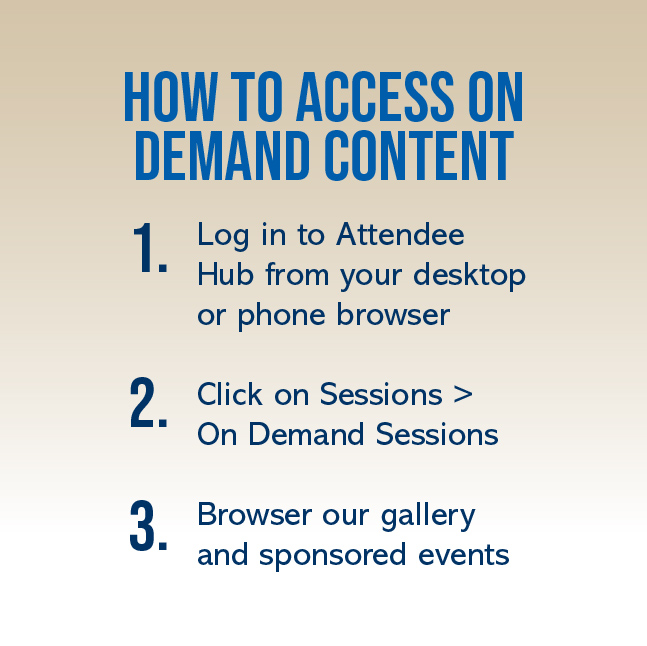 HOW TO ACCESS ON DEMAND CONTENT

1. Log in to Attendee Hub from your desktop or phone browser

2. Click on Sessions > On Demand Sessions

3. Browser our gallery and sponsored events